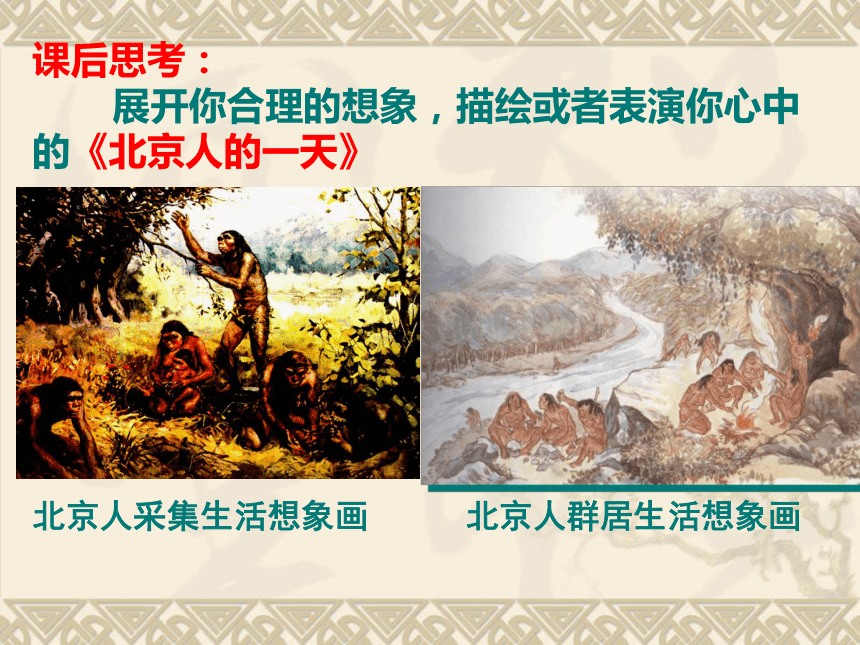 课后思考：

展开你合理的想象，描绘或者表演你心中的《北京人的一天》

北京人采集生活想象画

北京人群居生活想象画